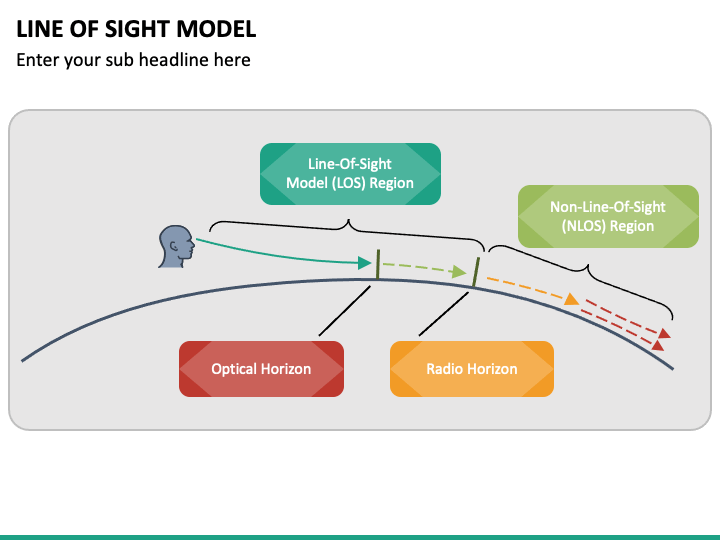 LINE OF SIGHT MODEL

Enter your sub headline here

Line-Of-Sight Model (LOS) Region

Non-Line-Of-Sight (NLOS) Region

Optical Horizon

Radio Horizon